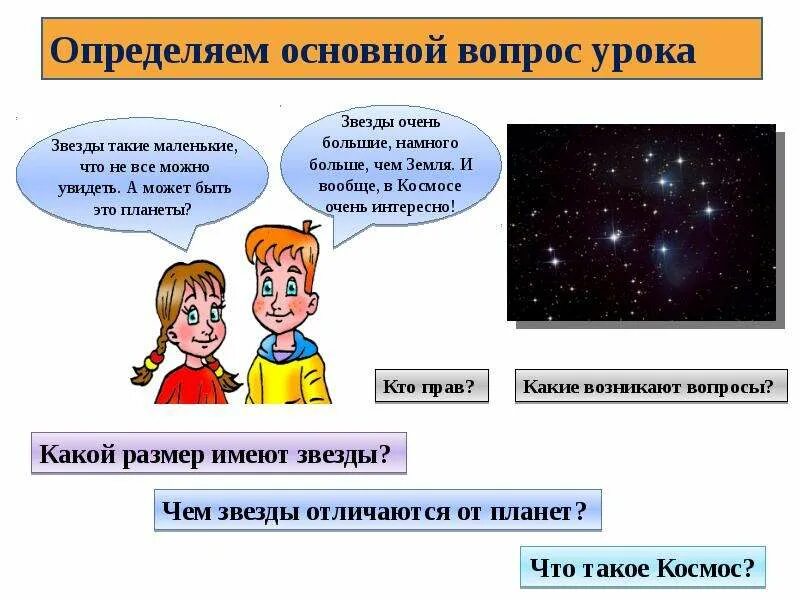 Определяем основной вопрос урока

Звезды такие маленькие, что не все можно увидеть. А может быть это планеты?

Звезды очень большие, намного больше, чем Земля. И вообще, в Космосе очень интересно!

Кто прав?

Какие возникают вопросы?

Какой размер имеют звезды?

Чем звезды отличаются от планет?

Что такое Космос?